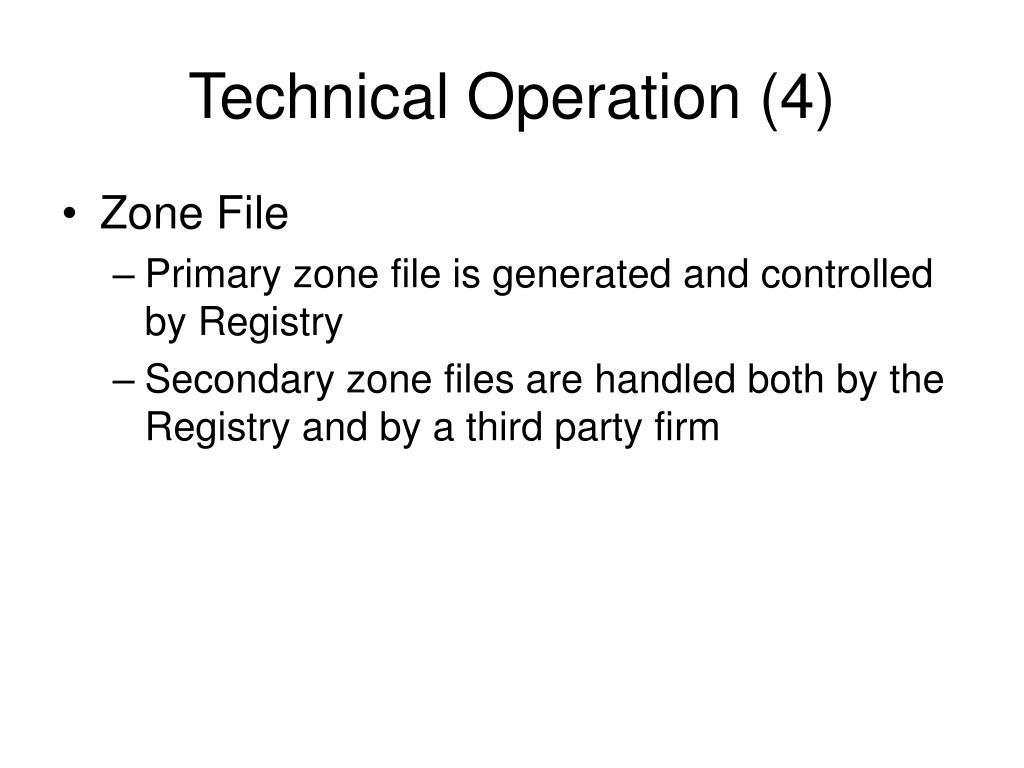 Technical Operation (4)

• Zone File
– Primary zone file is generated and controlled by Registry
– Secondary zone files are handled both by the Registry and by a third party firm